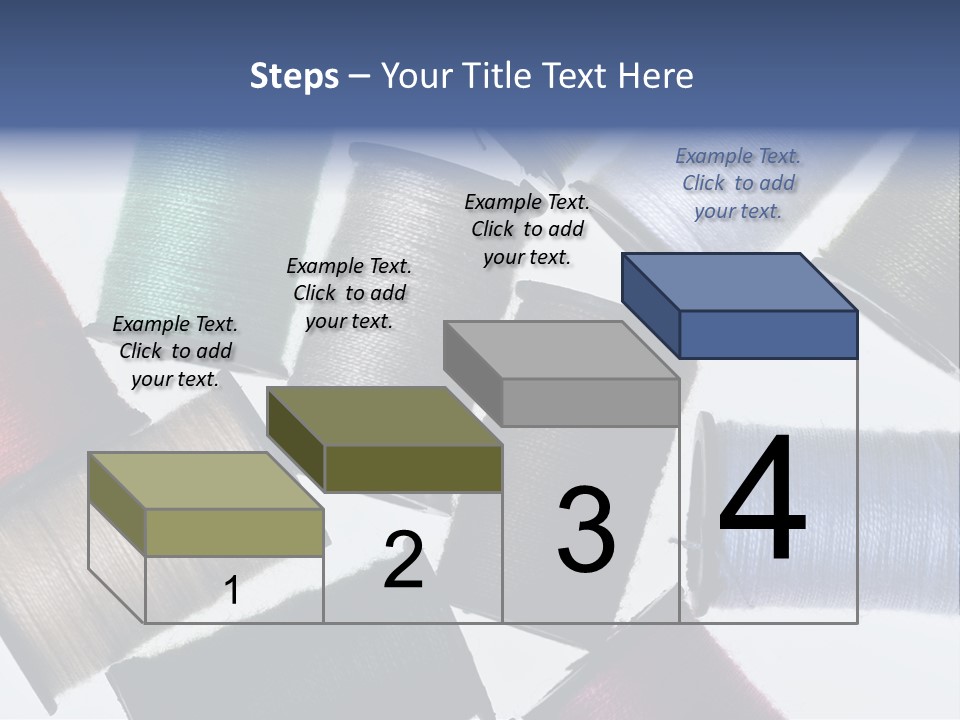 Steps – Your Title Text Here

Example Text. Click to add your text.

Example Text. Click to add your text.

Example Text. Click to add your text.

Example Text. Click to add your text.

1

2

3

4